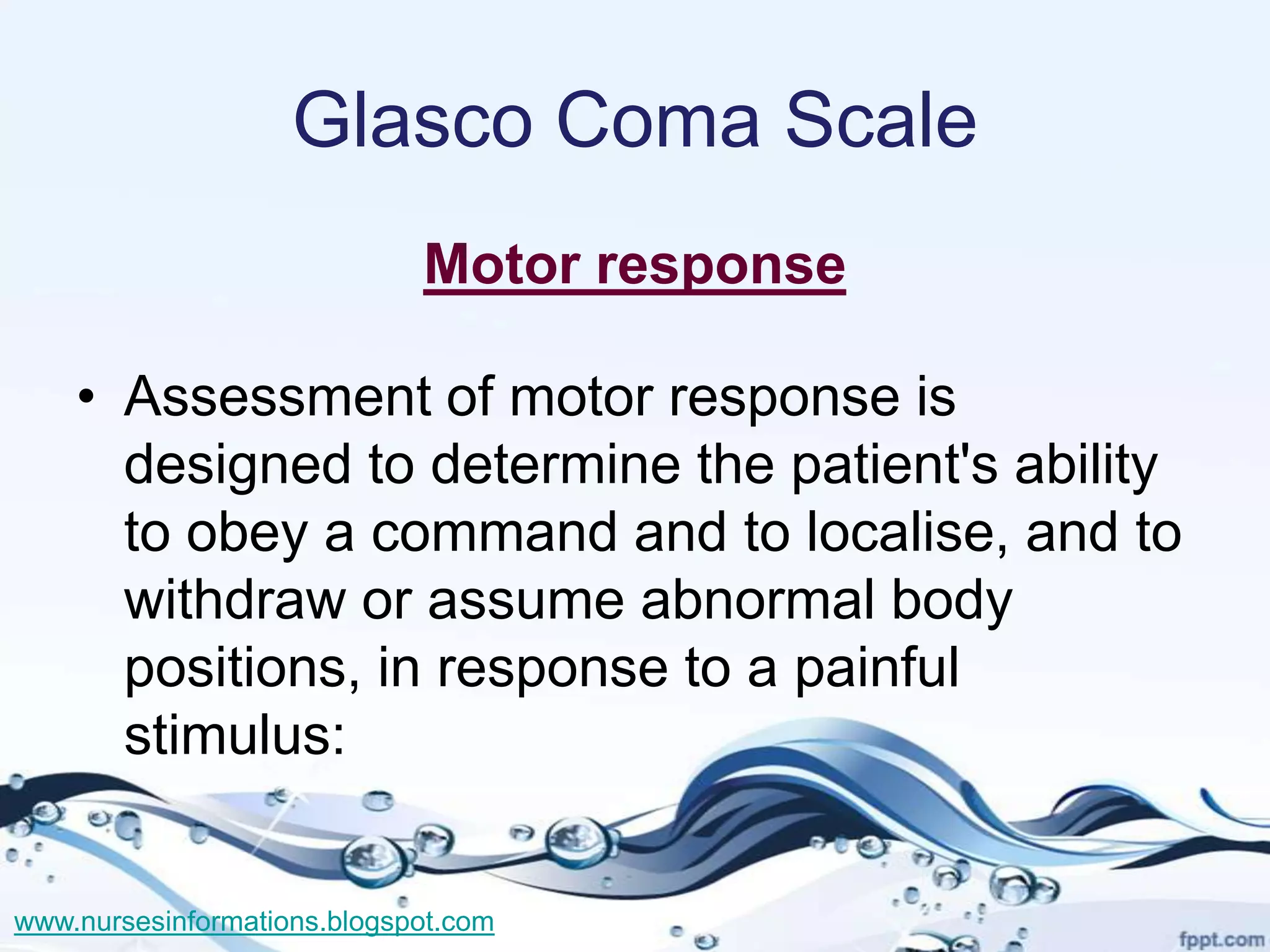 Glasco Coma Scale

Motor response

• Assessment of motor response is designed to determine the patient's ability to obey a command and to localise, and to withdraw or assume abnormal body positions, in response to a painful stimulus:

www.nursesinformations.blogspot.com

fppt.com